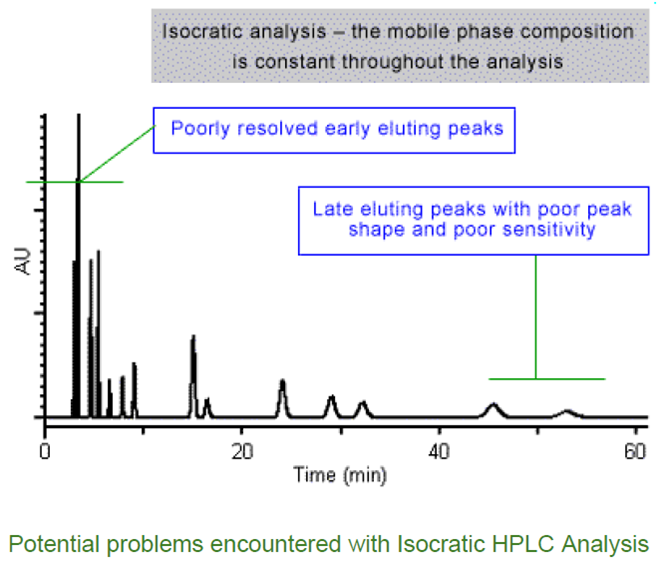 Isocratic analysis – the mobile phase composition is constant throughout the analysis

Poorly resolved early eluting peaks

Late eluting peaks with poor peak shape and poor sensitivity

AU

0
20
40
60
Time (min)

Potential problems encountered with Isocratic HPLC Analysis